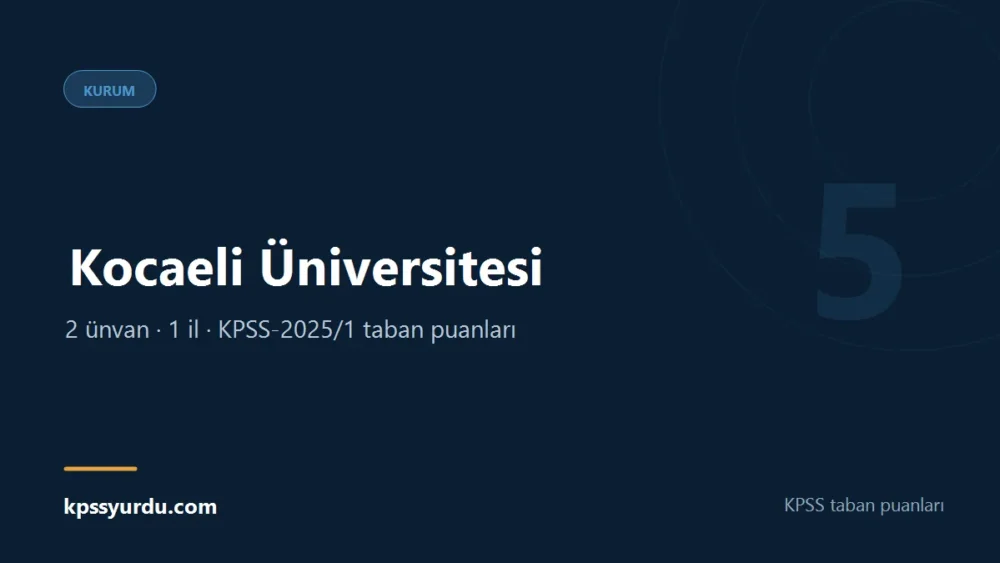 KURUM

5

Kocaeli Üniversitesi

2 ünvan · 1 il · KPSS-2025/1 taban puanları

kpssyurdu.com

KPSS taban puanları